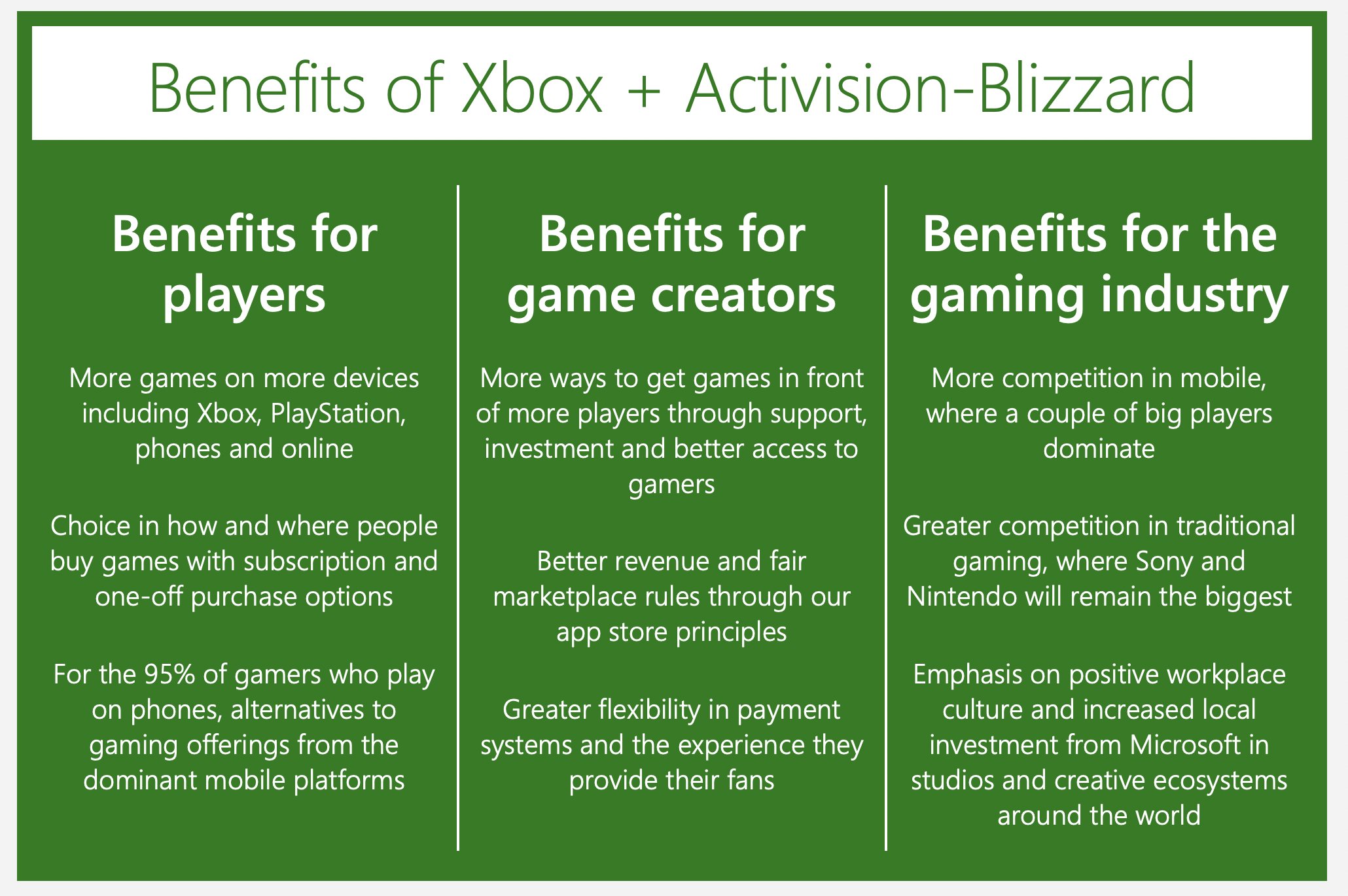 Benefits of Xbox + Activision-Blizzard

Benefits for players

More games on more devices including Xbox, PlayStation, phones and online

Choice in how and where people buy games with subscription and one-off purchase options

For the 95% of gamers who play on phones, alternatives to gaming offerings from the dominant mobile platforms

Benefits for game creators

More ways to get games in front of more players through support, investment and better access to gamers

Better revenue and fair marketplace rules through our app store principles

Greater flexibility in payment systems and the experience they provide their fans

Benefits for the gaming industry

More competition in mobile, where a couple of big players dominate

Greater competition in traditional gaming, where Sony and Nintendo will remain the biggest

Emphasis on positive workplace culture and increased local investment from Microsoft in studios and creative ecosystems around the world